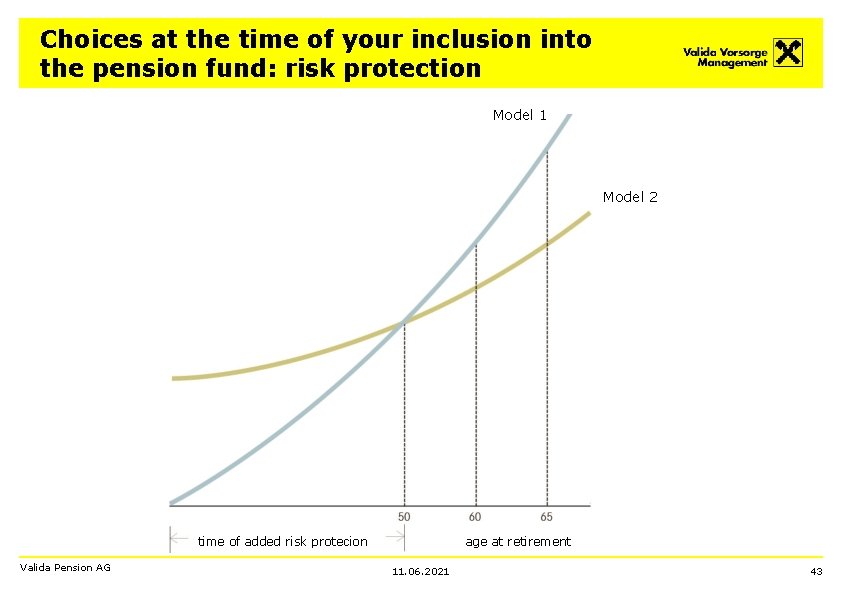 Choices at the time of your inclusion into the pension fund: risk protection

Valida Vorsorge Management

Model 1

Model 2

50

60

65

time of added risk protecion

age at retirement

Valida Pension AG

11.06.2021

43